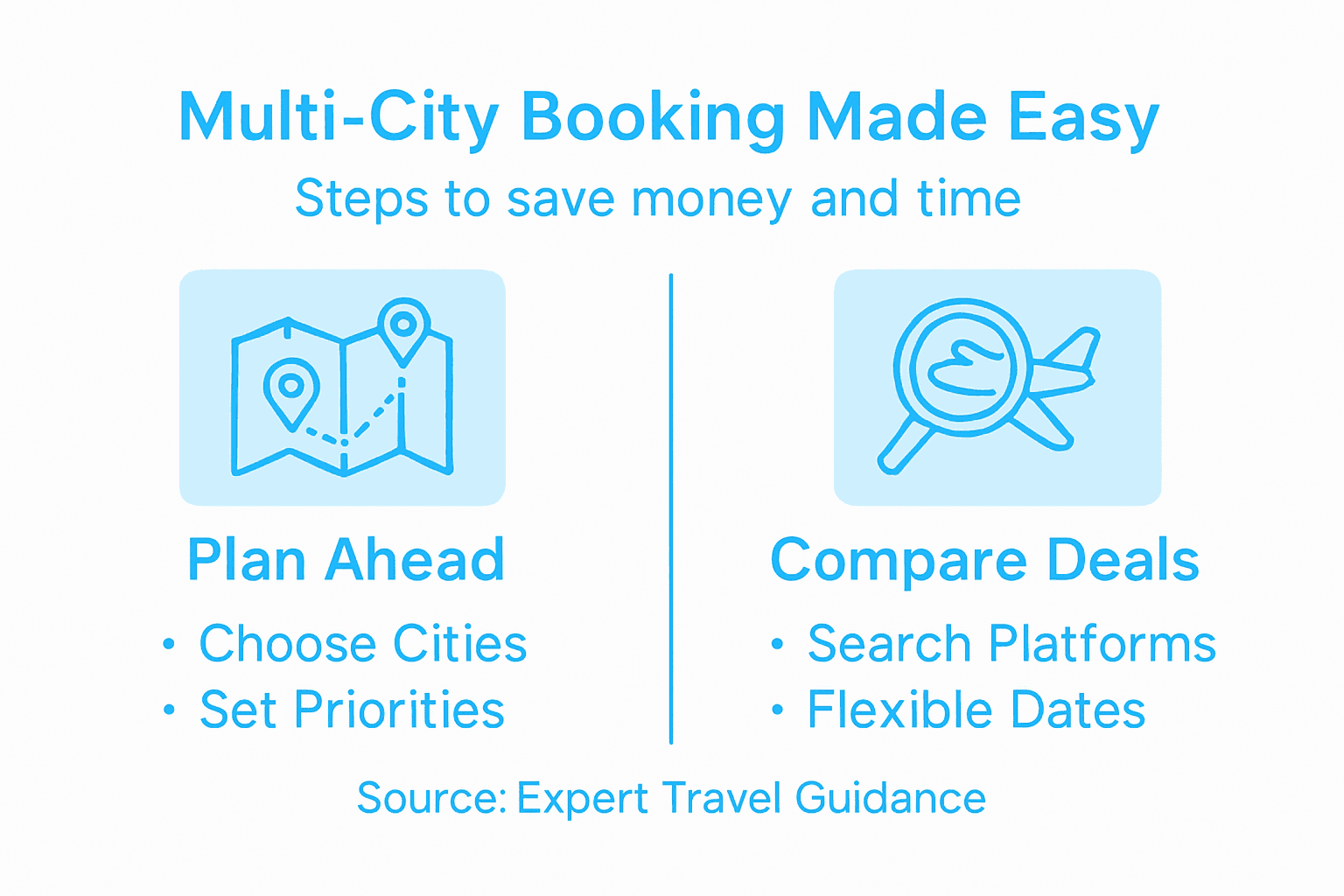 Multi-City Booking Made Easy

Steps to save money and time

Plan Ahead

• Choose Cities
• Set Priorities

Compare Deals

• Search Platforms
• Flexible Dates

Source: Expert Travel Guidance